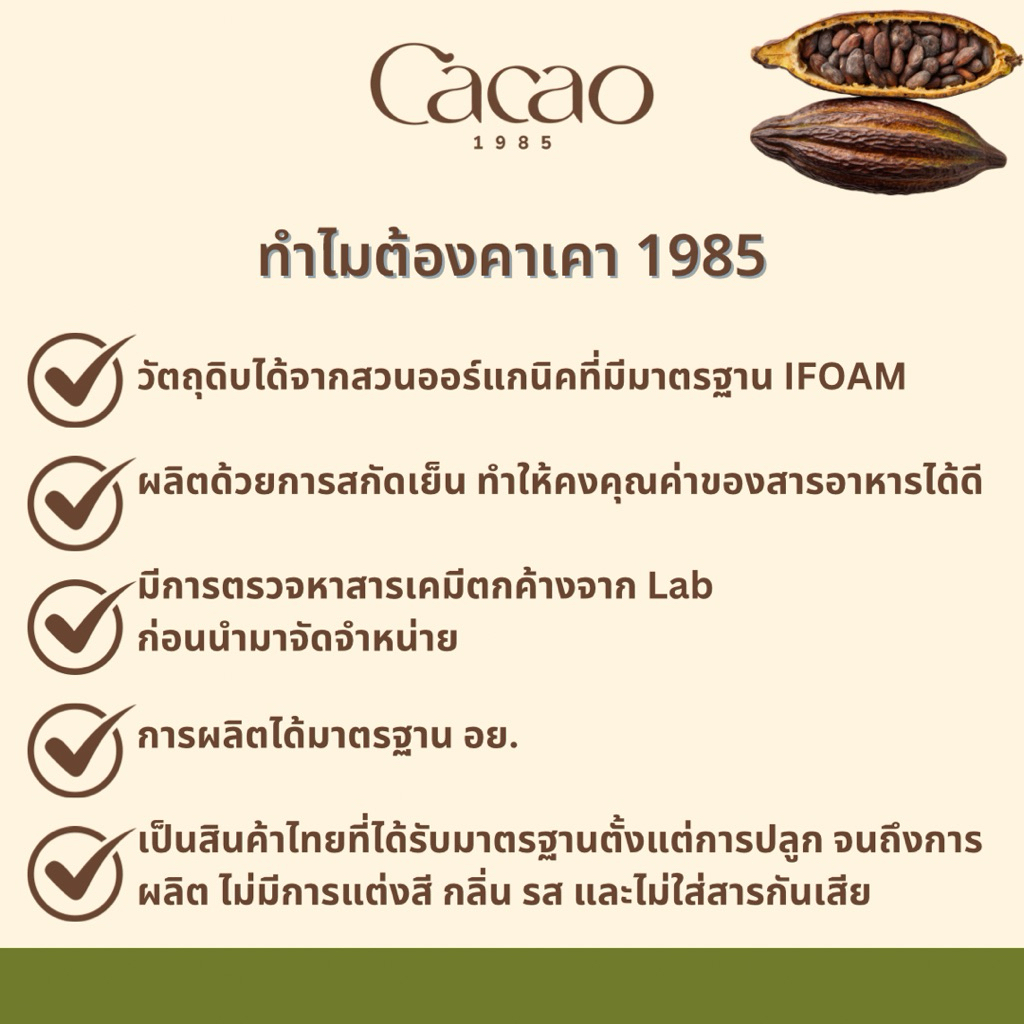 Cacao
1985

ทำไมต้องคาเคา 1985

วัตถุดิบได้จากสวนออร์แกนิคที่มีมาตรฐาน IFOAM

ผลิตด้วยการสกัดเย็น ทำให้คงคุณค่าของสารอาหารได้ดี

มีการตรวจหาสารเคมีตกค้างจาก Lab ก่อนนำมาจัดจำหน่าย

การผลิตได้มาตรฐาน อย.

เป็นสินค้าไทยที่ได้รับมาตรฐานตั้งแต่การปลูก จนถึงการผลิต ไม่มีการแต่งสี กลิ่น รส และไม่ใส่สารกันเสีย